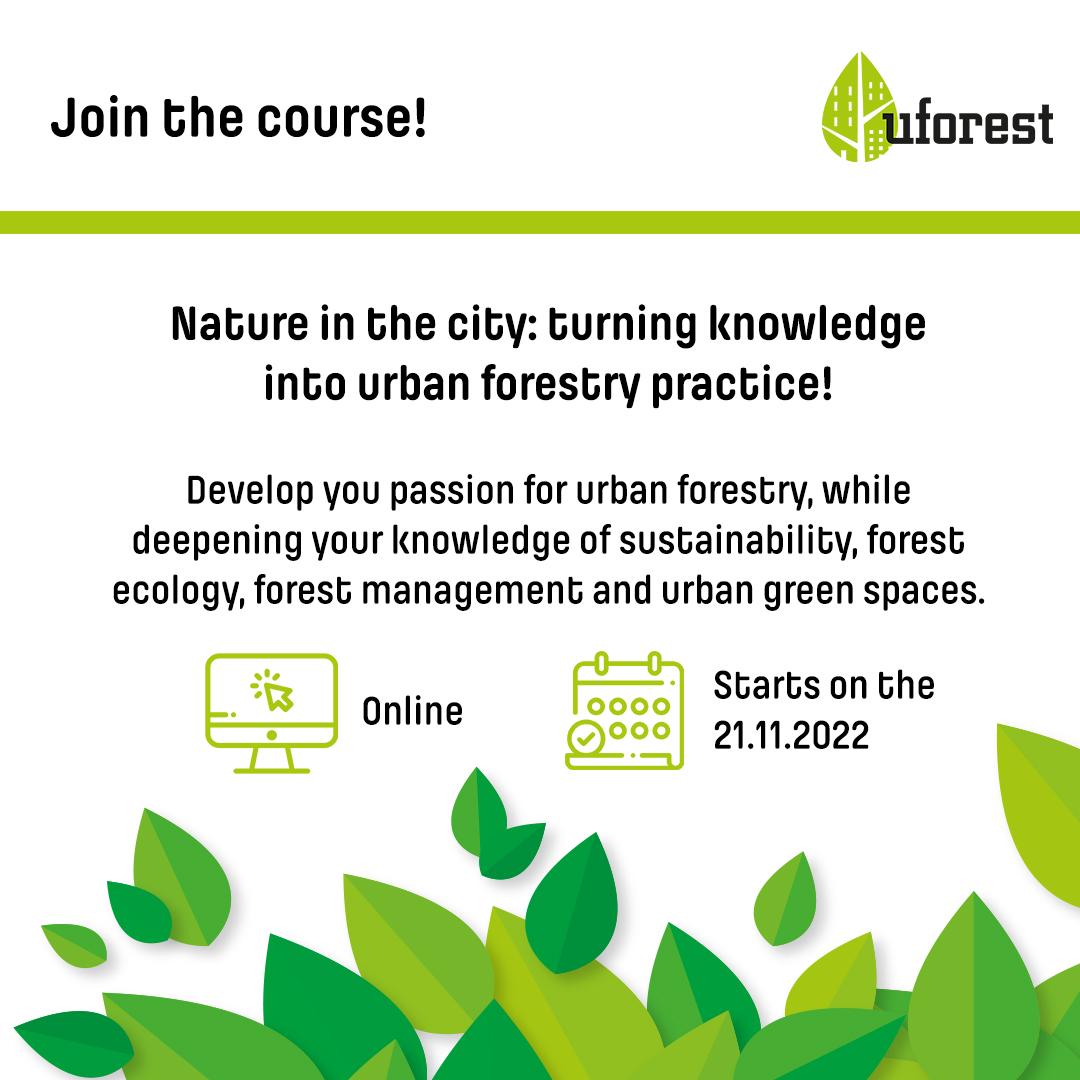 Join the course!

uforest

Nature in the city: turning knowledge into urban forestry practice!

Develop you passion for urban forestry, while deepening your knowledge of sustainability, forest ecology, forest management and urban green spaces.

Online

Starts on the 21.11.2022